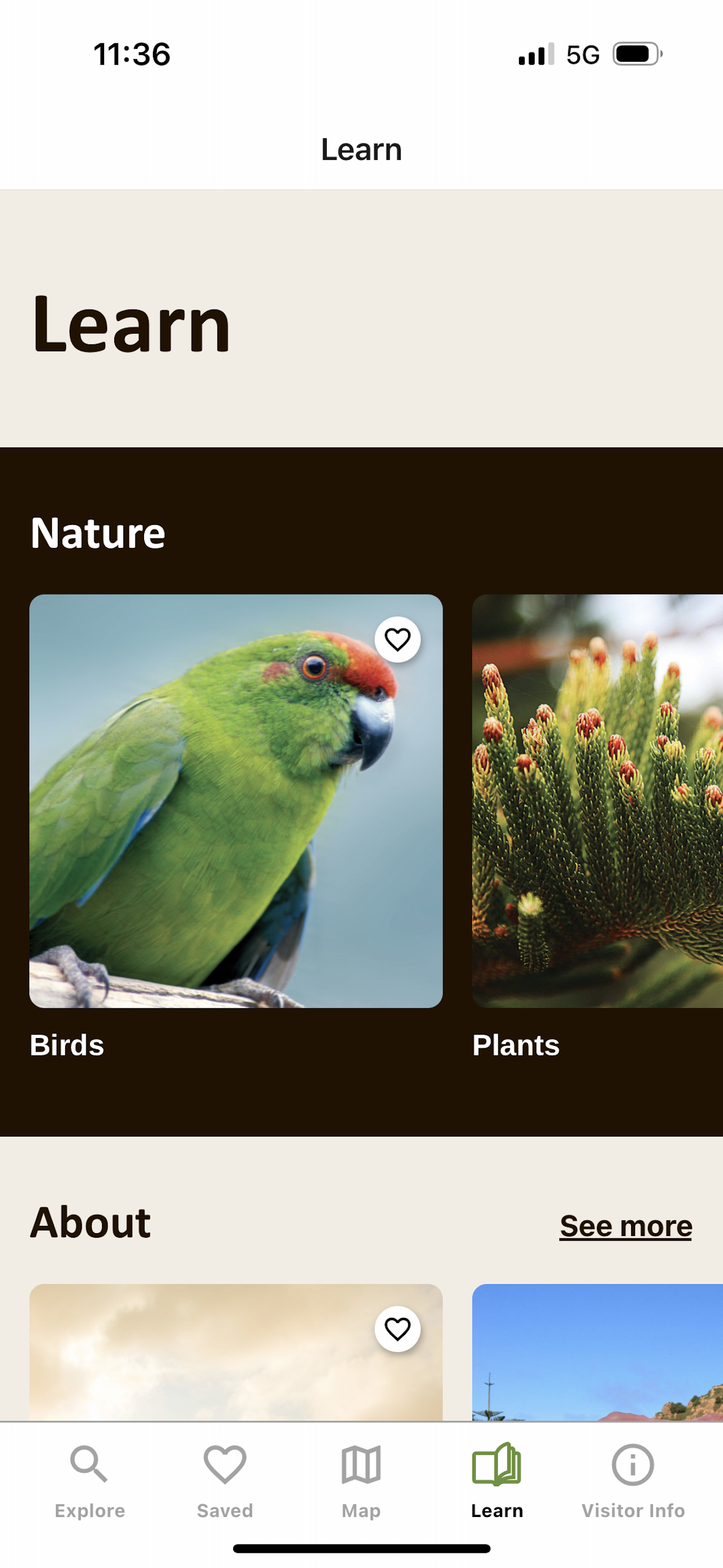 11:36

5G

Learn

Learn

Nature

Birds

Plants

About

See more

Explore

Saved

Map

Learn

Visitor Info